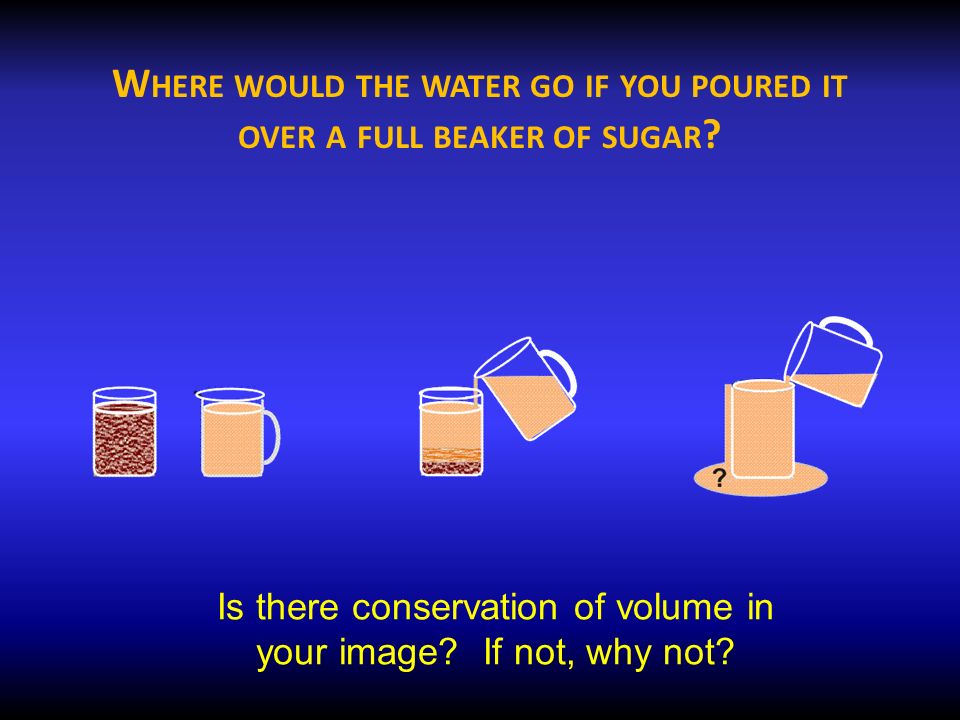 WHERE WOULD THE WATER GO IF YOU POURED IT OVER A FULL BEAKER OF SUGAR?

?

Is there conservation of volume in your image? If not, why not?